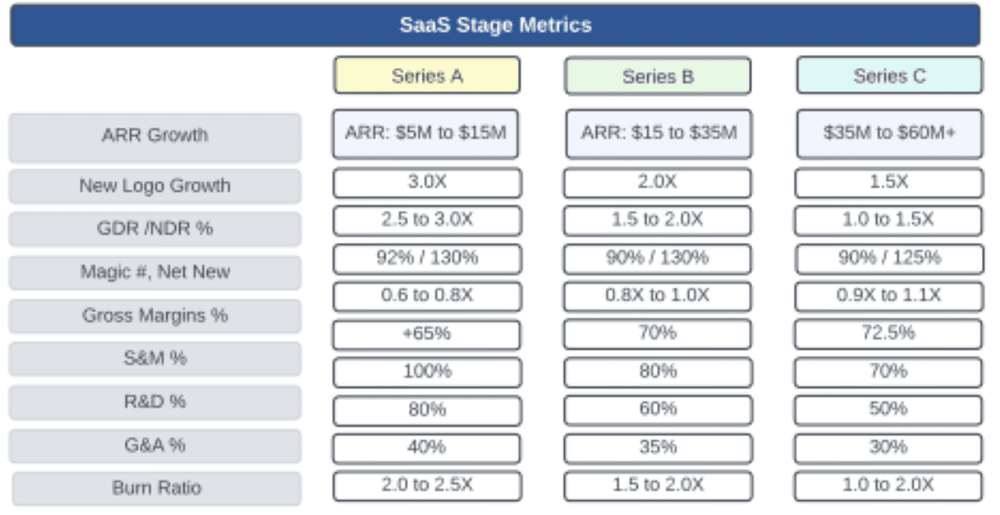 SaaS Stage Metrics

| | Series A | Series B | Series C |
|---|---|---|---|
| ARR Growth | ARR: \$5M to \$15M | ARR: \$15 to \$35M | \$35M to \$60M+ |
| New Logo Growth | 3.0X | 2.0X | 1.5X |
| GDR /NDR % | 2.5 to 3.0X | 1.5 to 2.0X | 1.0 to 1.5X |
| Magic #, Net New | 92% / 130% | 90% / 130% | 90% / 125% |
| Gross Margins % | 0.6 to 0.8X | 0.8X to 1.0X | 0.9X to 1.1X |
| S&M % | +65% | 70% | 72.5% |
| R&D % | 100% | 80% | 70% |
| G&A % | 80% | 60% | 50% |
| Burn Ratio | 40% | 35% | 30% |
| | 2.0 to 2.5X | 1.5 to 2.0X | 1.0 to 2.0X |